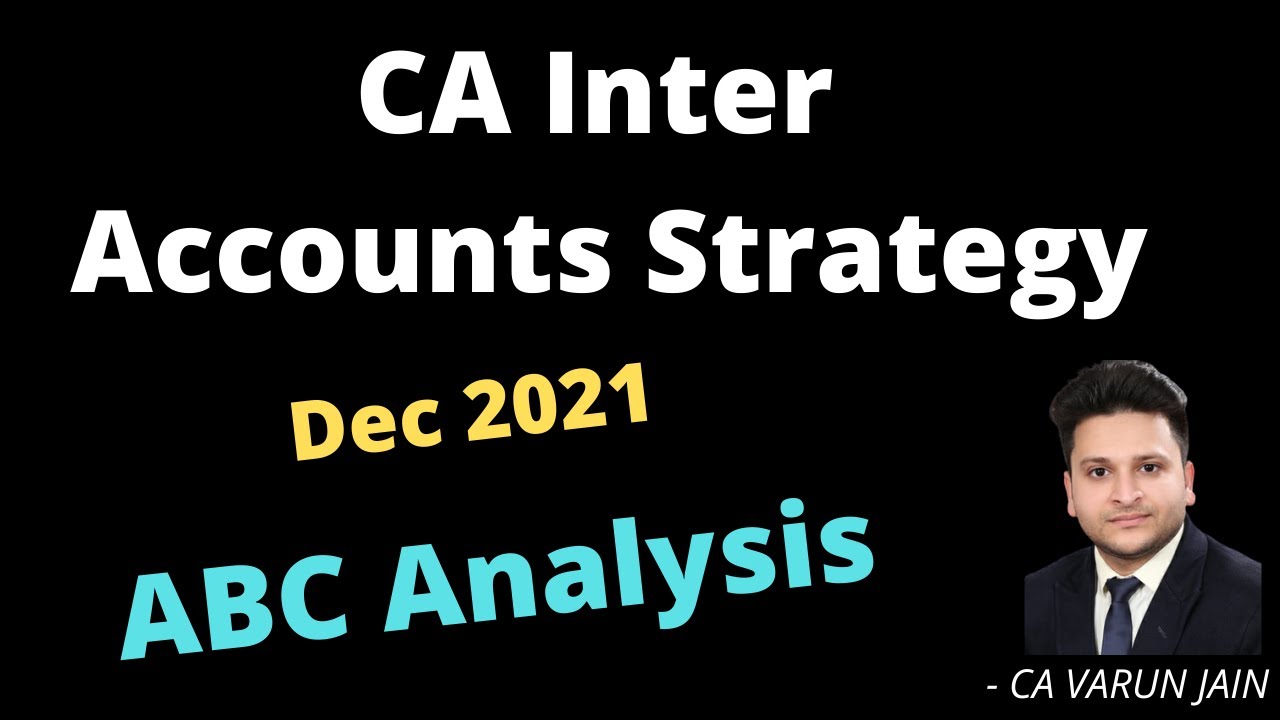 CA Inter
Accounts Strategy

Dec 2021

ABC Analysis

- CA VARUN JAIN